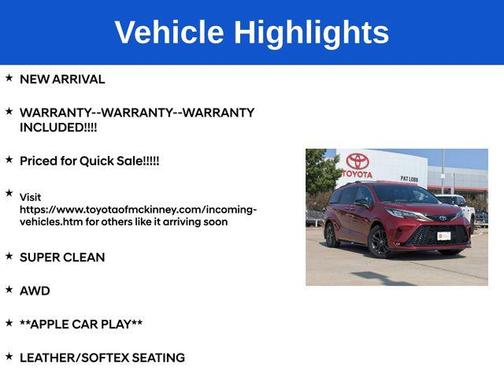 Vehicle Highlights

★ NEW ARRIVAL

★ WARRANTY--WARRANTY--WARRANTY INCLUDED!!!!

★ Priced for Quick Sale!!!!!

★ Visit https://www.toyotaofmckinney.com/incoming-vehicles.htm for others like it arriving soon

★ SUPER CLEAN

★ AWD

★ **APPLE CAR PLAY**

★ LEATHER/SOFTEX SEATING

TOYOTA

PAT LOBB